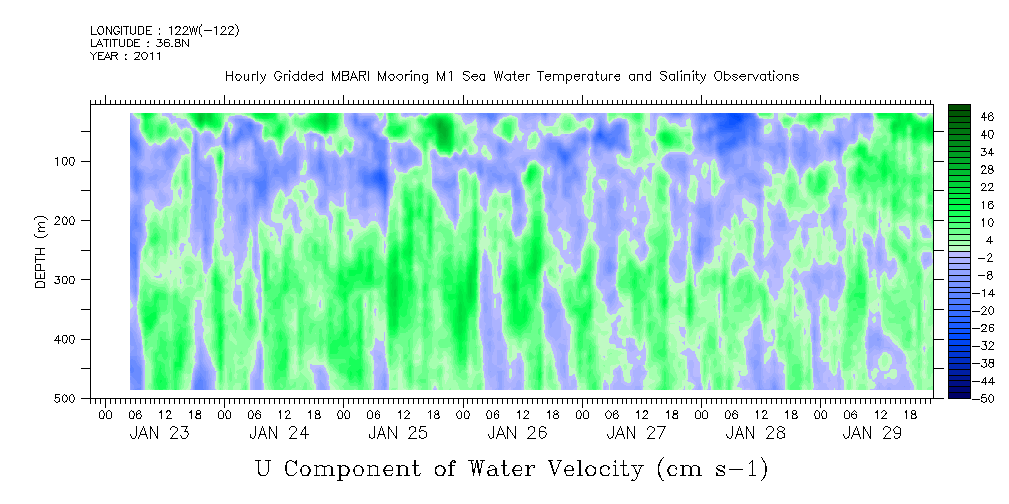 LONGITUDE : 122W(-122)
LATITUDE : 36.8N
YEAR : 2011

Hourly Gridded MBARI Mooring M1 Sea Water Temperature and Salinity Observations

DEPTH (m)

100
200
300
400
500

46
40
34
28
22
16
10
4
-2
-8
-14
-20
-26
-32
-38
-44
-50

00 06 12 18 00 06 12 18 00 06 12 18 00 06 12 18 00 06 12 18 00 06 12 18 00 06 12 18

JAN 23 JAN 24 JAN 25 JAN 26 JAN 27 JAN 28 JAN 29

U Component of Water Velocity (cm s-1)